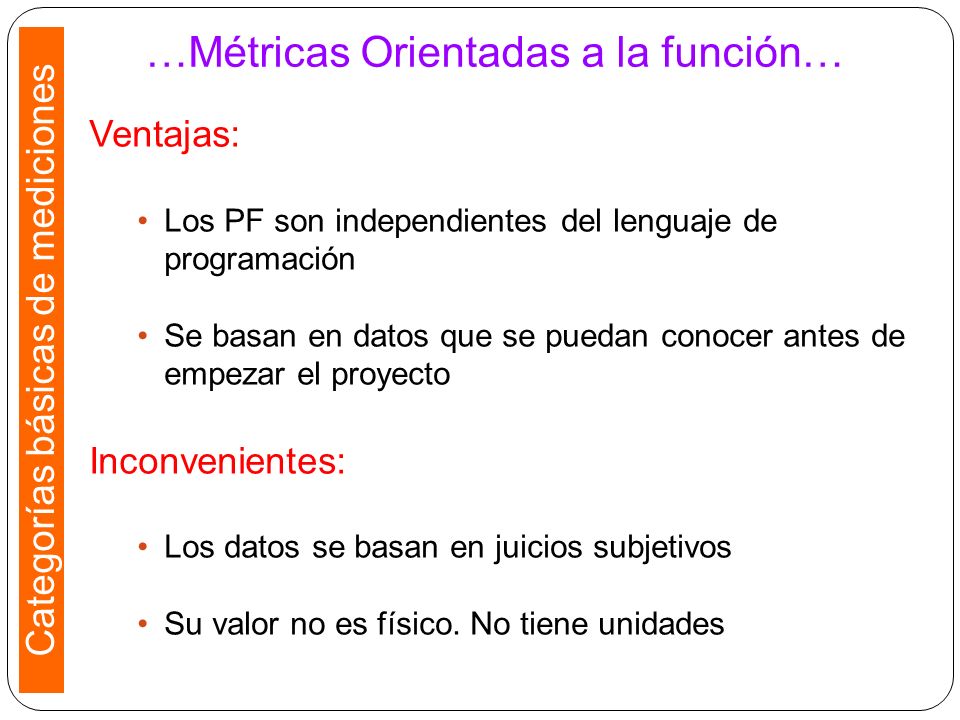 Categorías básicas de mediciones

…Métricas Orientadas a la función…

Ventajas:

• Los PF son independientes del lenguaje de programación

• Se basan en datos que se puedan conocer antes de empezar el proyecto

Inconvenientes:

• Los datos se basan en juicios subjetivos

• Su valor no es físico. No tiene unidades